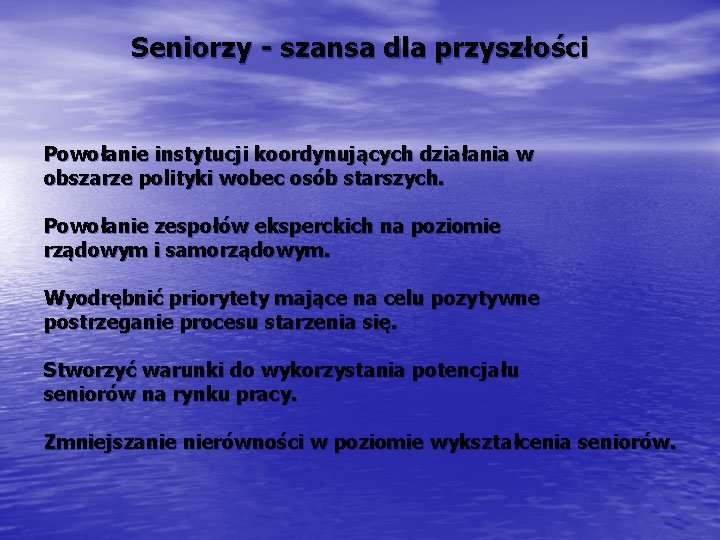 Seniorzy - szansa dla przyszłości

Powołanie instytucji koordynujących działania w obszarze polityki wobec osób starszych.

Powołanie zespołów eksperckich na poziomie rządowym i samorządowym.

Wyodrębnić priorytety mające na celu pozytywne postrzeganie procesu starzenia się.

Stworzyć warunki do wykorzystania potencjału seniorów na rynku pracy.

Zmniejszanie nierówności w poziomie wykształcenia seniorów.